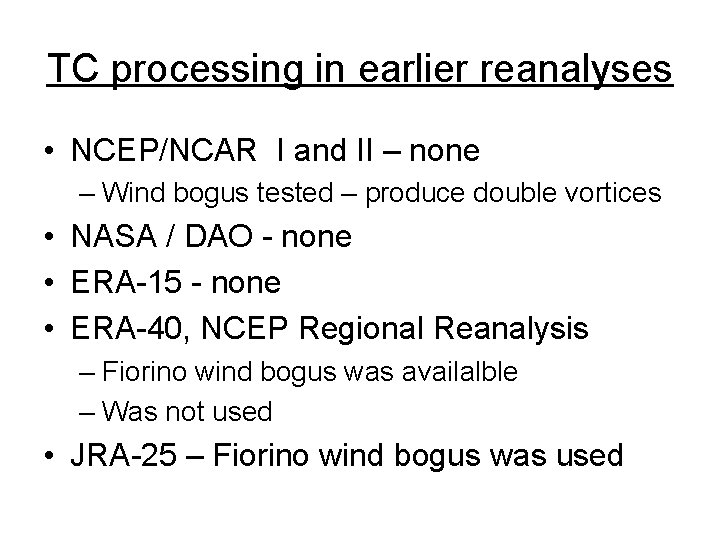 TC processing in earlier reanalyses

• NCEP/NCAR I and II – none
– Wind bogus tested – produce double vortices
• NASA / DAO - none
• ERA-15 - none
• ERA-40, NCEP Regional Reanalysis
– Fiorino wind bogus was availalble
– Was not used
• JRA-25 – Fiorino wind bogus was used